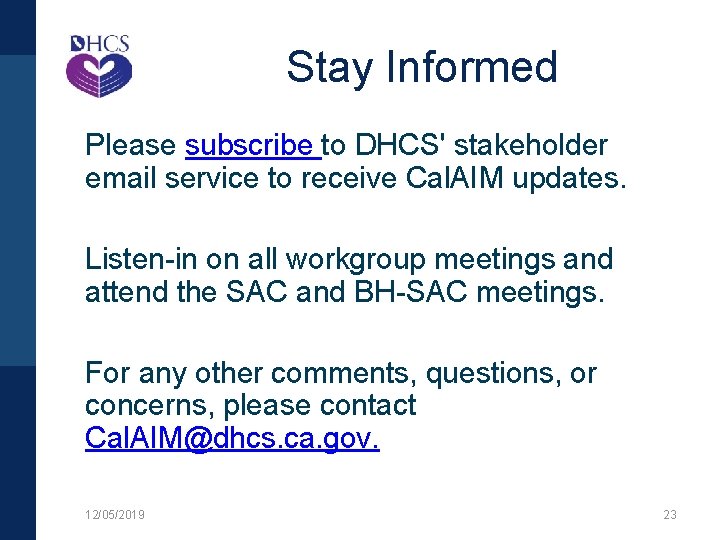 DHCS

Stay Informed

Please subscribe to DHCS' stakeholder email service to receive CalAIM updates.

Listen-in on all workgroup meetings and attend the SAC and BH-SAC meetings.

For any other comments, questions, or concerns, please contact CalAIM@dhcs.ca.gov.

12/05/2019

23